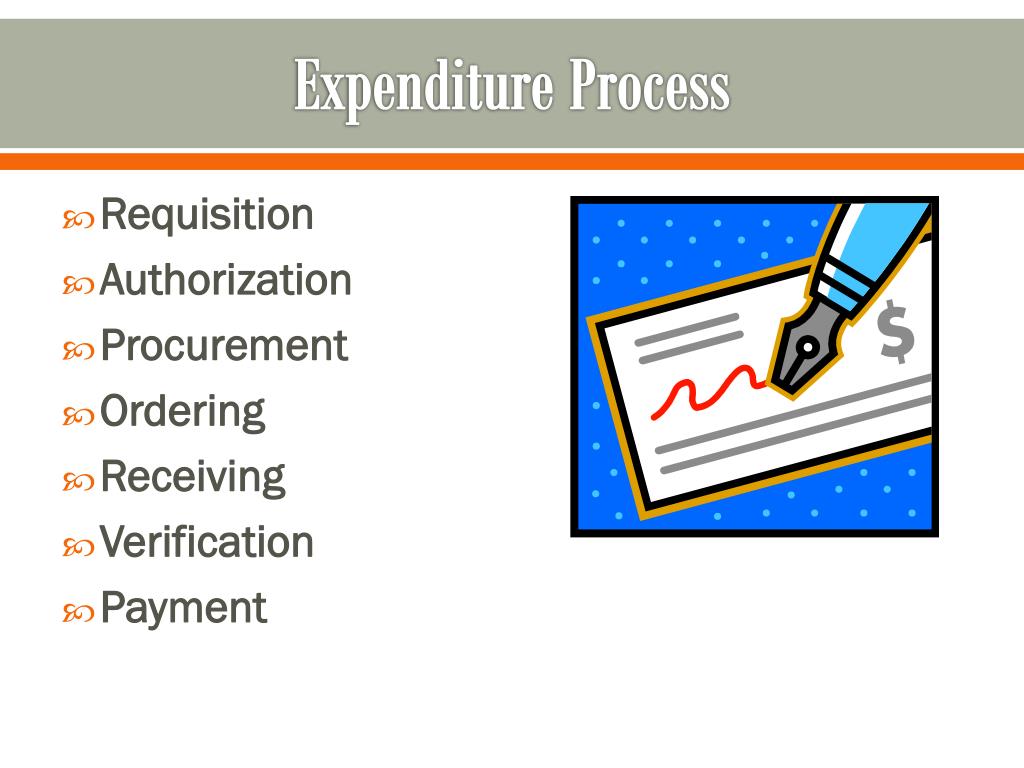 Expenditure Process

Requisition
Authorization
Procurement
Ordering
Receiving
Verification
Payment

$